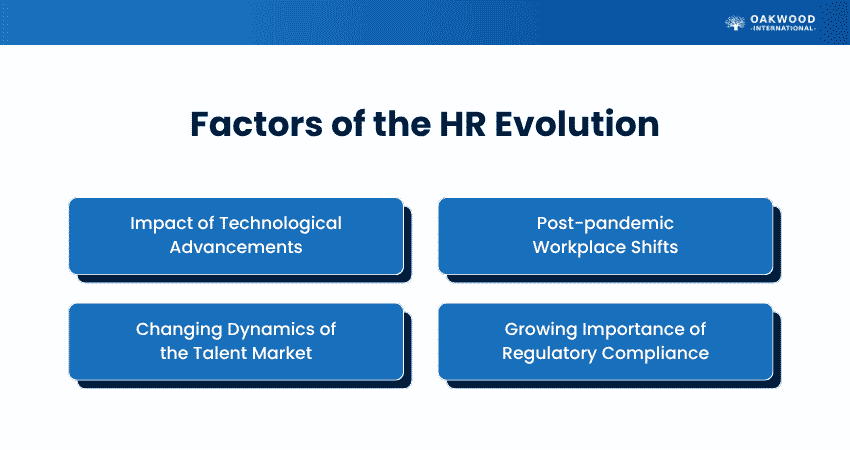 OAKWOOD
-INTERNATIONAL-

Factors of the HR Evolution

Impact of Technological Advancements

Post-pandemic Workplace Shifts

Changing Dynamics of the Talent Market

Growing Importance of Regulatory Compliance